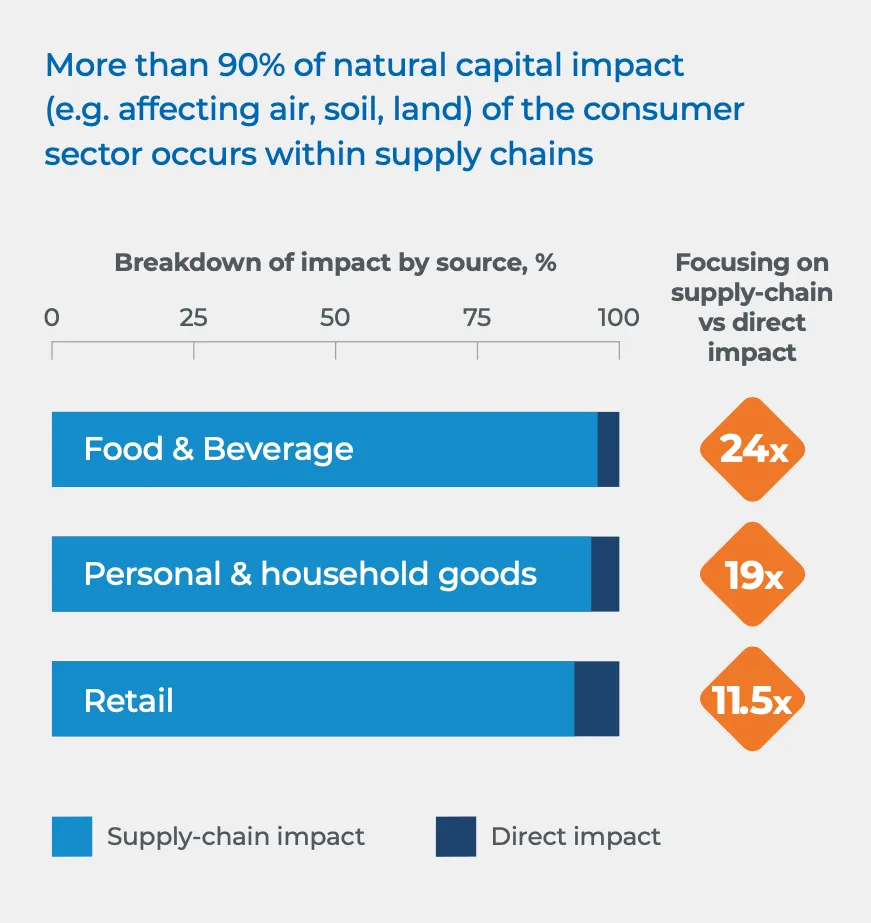 More than 90% of natural capital impact (e.g. affecting air, soil, land) of the consumer sector occurs within supply chains

Breakdown of impact by source, %

0
25
50
75
100

Focusing on supply-chain vs direct impact

Food & Beverage
24x

Personal & household goods
19x

Retail
11.5x

Supply-chain impact
Direct impact